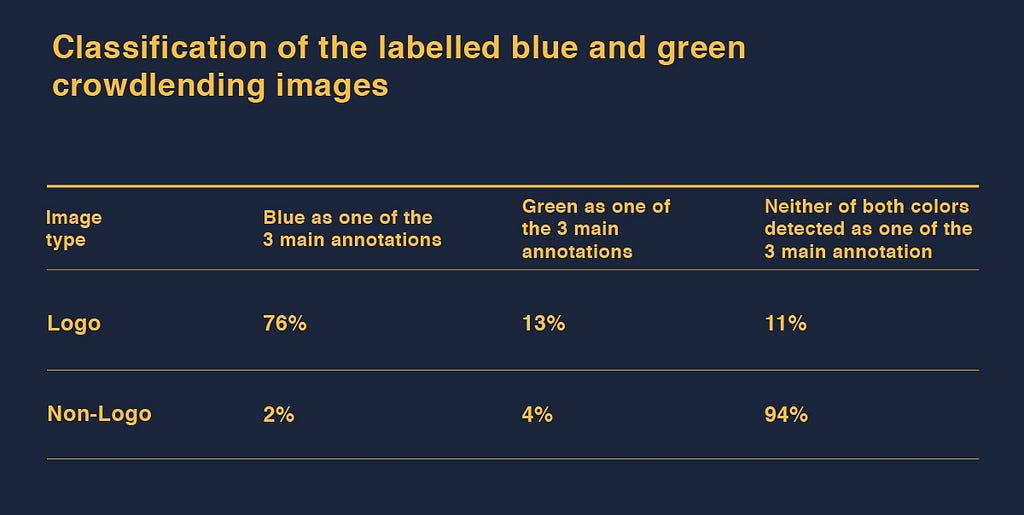 Classification of the labelled blue and green crowdlending images

| Image type | Blue as one of the 3 main annotations | Green as one of the 3 main annotations | Neither of both colors detected as one of the 3 main annotation |
|---|---|---|---|
| Logo | 76% | 13% | 11% |
| Non-Logo | 2% | 4% | 94% |